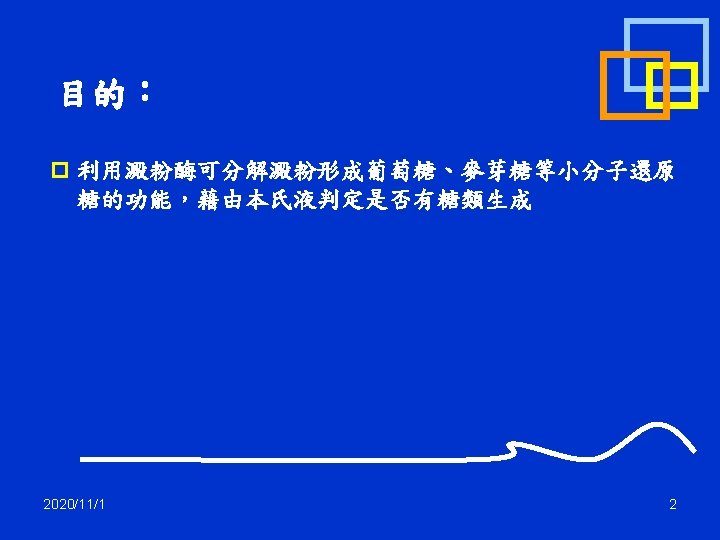 目的：

利用澱粉酶可分解澱粉形成葡萄糖、麥芽糖等小分子還原糖的功能，藉由本氏液判定是否有糖類生成

2020/11/1

2